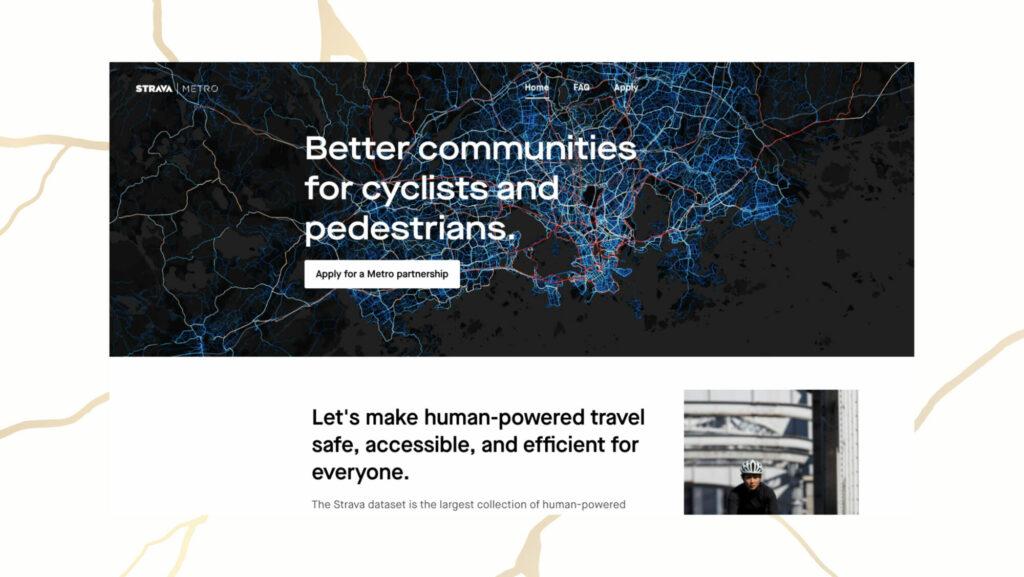 STRAVA | METRO

Home FAQ Apply

Better communities for cyclists and pedestrians.

Apply for a Metro partnership

Let's make human-powered travel safe, accessible, and efficient for everyone.

The Strava dataset is the largest collection of human-powered